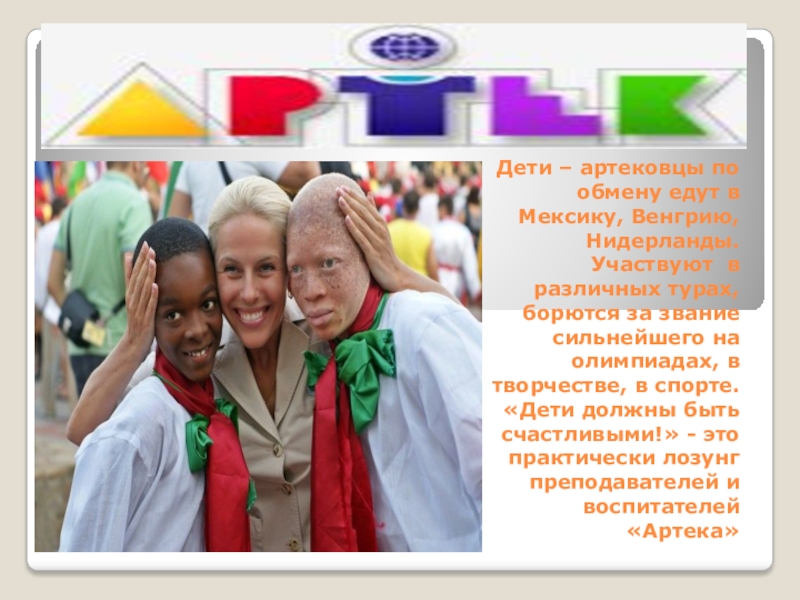 АРТЕК

Дети – артековцы по обмену едут в Мексику, Венгрию, Нидерланды. Участвуют в различных турах, борются за звание сильнейшего на олимпиадах, в творчестве, в спорте. «Дети должны быть счастливыми!» - это практически лозунг преподавателей и воспитателей «Артека»